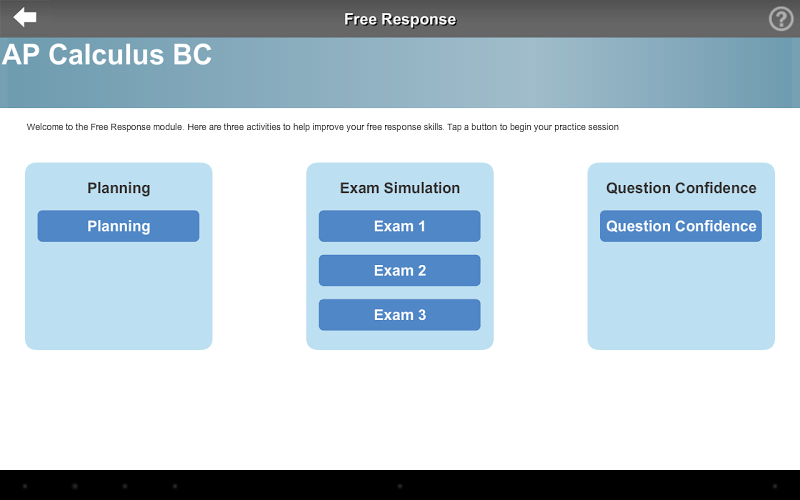 Free Response

?

AP Calculus BC

Welcome to the Free Response module. Here are three activities to help improve your free response skills. Tap a button to begin your practice session

Planning

Planning

Exam Simulation

Exam 1

Exam 2

Exam 3

Question Confidence

Question Confidence